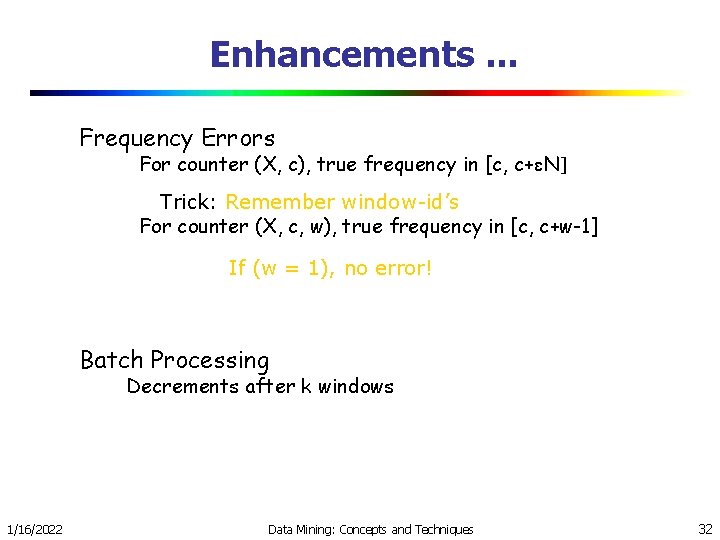 Enhancements ...

Frequency Errors

For counter (X, c), true frequency in [c, c+εN]

Trick: Remember window-id's

For counter (X, c, w), true frequency in [c, c+w-1]

If (w = 1), no error!

Batch Processing

Decrements after k windows

1/16/2022

Data Mining: Concepts and Techniques

32